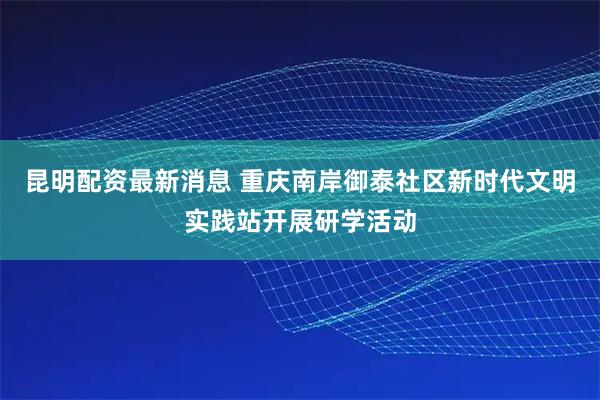 昆明配资最新消息 重庆南岸御泰社区新时代文明实践站开展研学活动